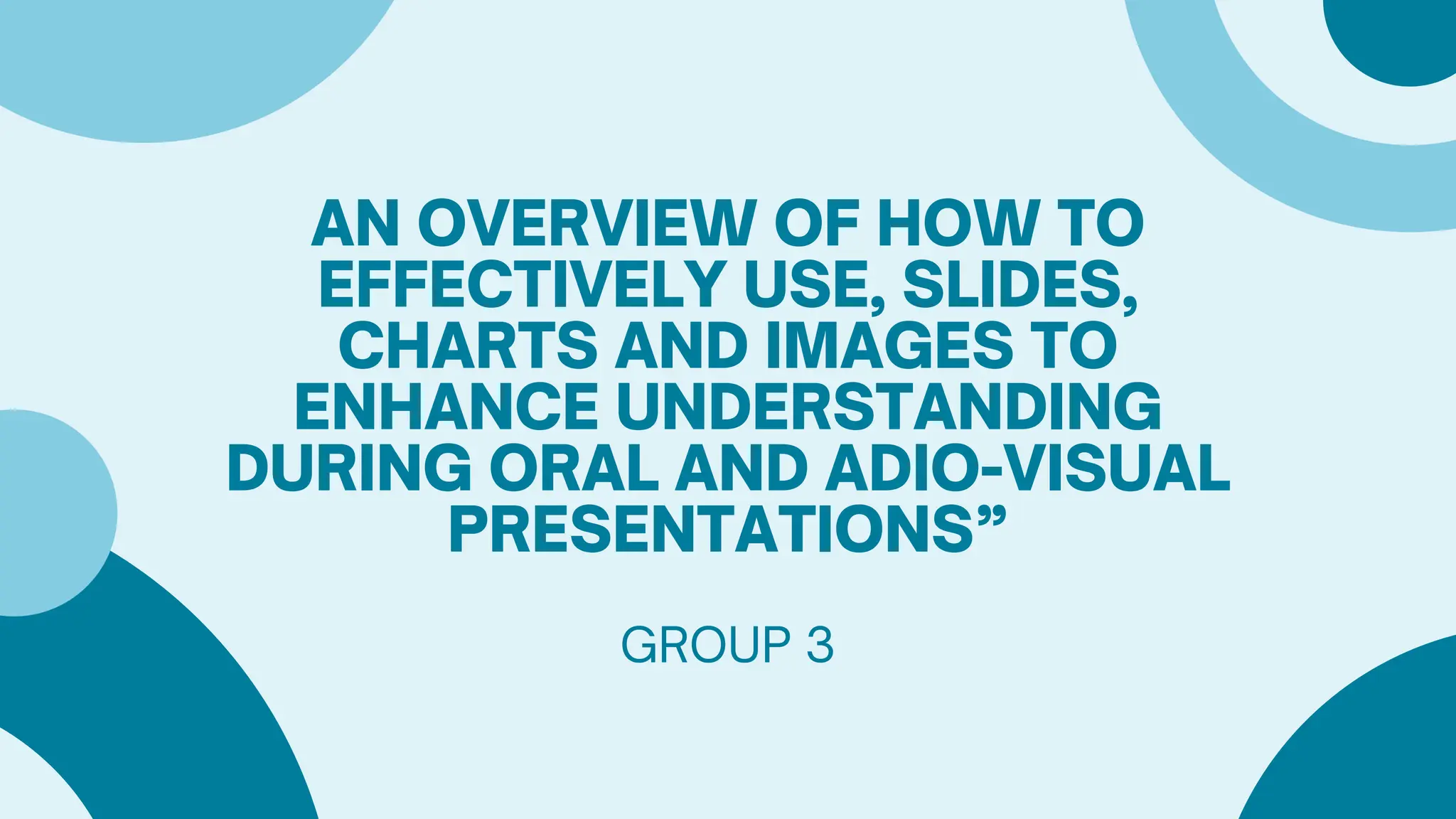 AN OVERVIEW OF HOW TO EFFECTIVELY USE, SLIDES, CHARTS AND IMAGES TO ENHANCE UNDERSTANDING DURING ORAL AND ADIO-VISUAL PRESENTATIONS”

GROUP 3